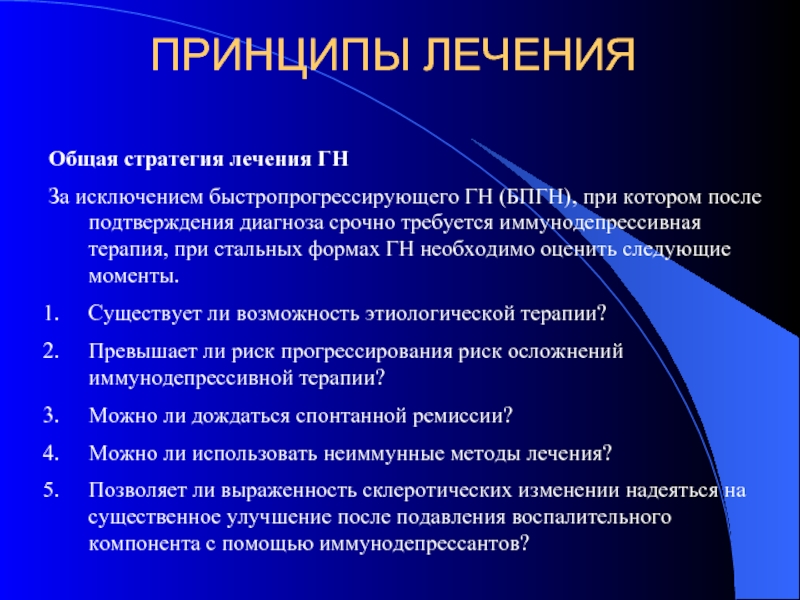 ПРИНЦИПЫ ЛЕЧЕНИЯ

Общая стратегия лечения ГН

За исключением быстропрогрессирующего ГН (БПГН), при котором после подтверждения диагноза срочно требуется иммунодепрессивная терапия, при стальных формах ГН необходимо оценить следующие моменты.

1. Существует ли возможность этиологической терапии?
2. Превышает ли риск прогрессирования риск осложнений иммунодепрессивной терапии?
3. Можно ли дождаться спонтанной ремиссии?
4. Можно ли использовать неиммунные методы лечения?
5. Позволяет ли выраженность склеротических изменении надеяться на существенное улучшение после подавления воспалительного компонента с помощью иммунодепрессантов?